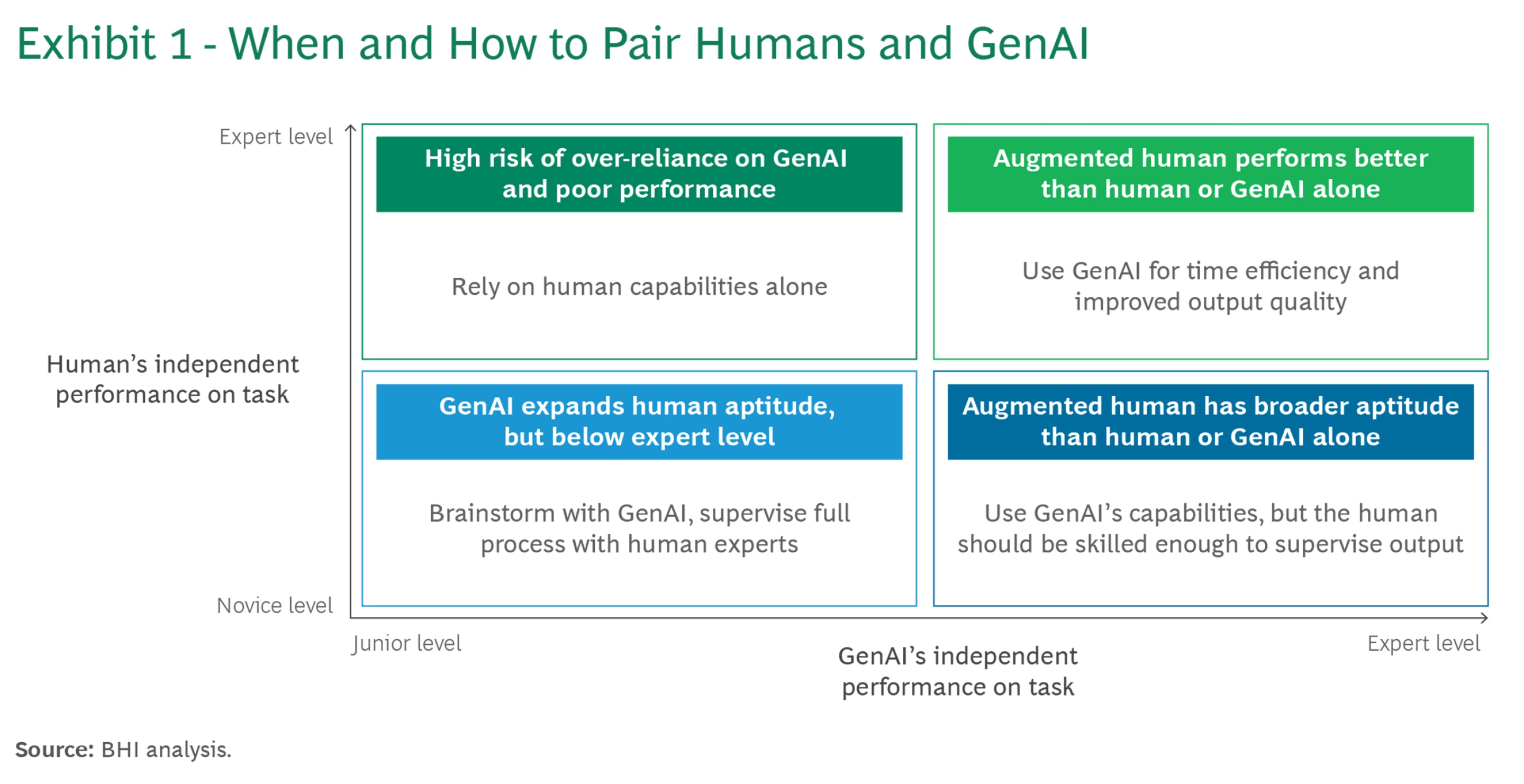 Exhibit 1 - When and How to Pair Humans and GenAI

Expert level

Human's independent performance on task

Novice level

High risk of over-reliance on GenAI and poor performance

Rely on human capabilities alone

Augmented human performs better than human or GenAI alone

Use GenAI for time efficiency and improved output quality

GenAI expands human aptitude, but below expert level

Brainstorm with GenAI, supervise full process with human experts

Augmented human has broader aptitude than human or GenAI alone

Use GenAI's capabilities, but the human should be skilled enough to supervise output

Junior level

GenAI's independent performance on task

Expert level

Source: BHI analysis.